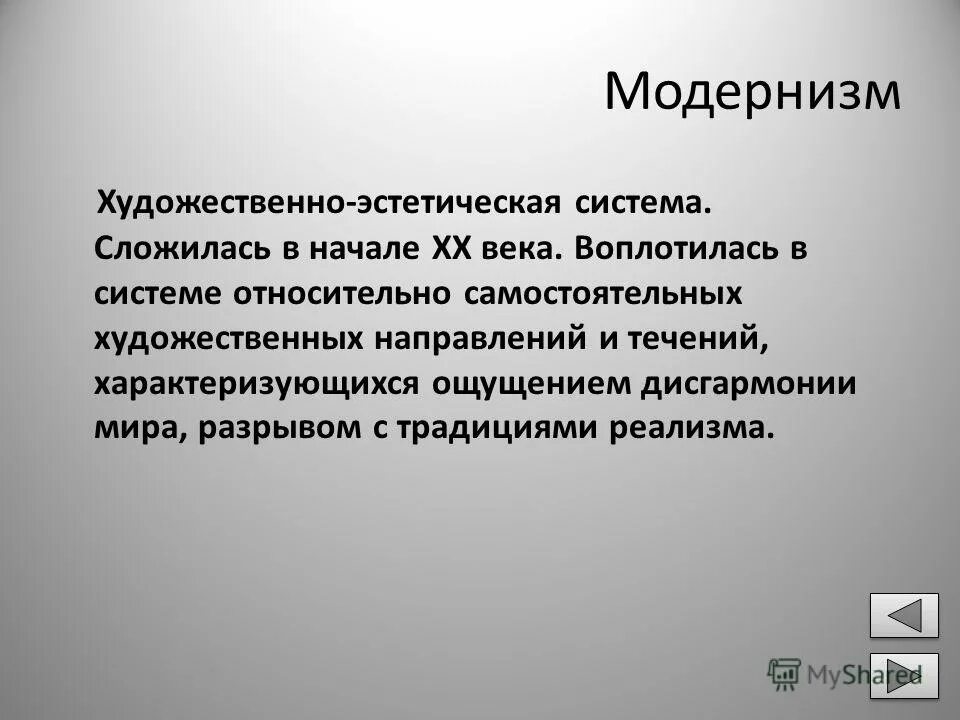 Модернизм

Художественно-эстетическая система. Сложилась в начале XX века. Воплотилась в системе относительно самостоятельных художественных направлений и течений, характеризующихся ощущением дисгармонии мира, разрывом с традициями реализма.

MyShared